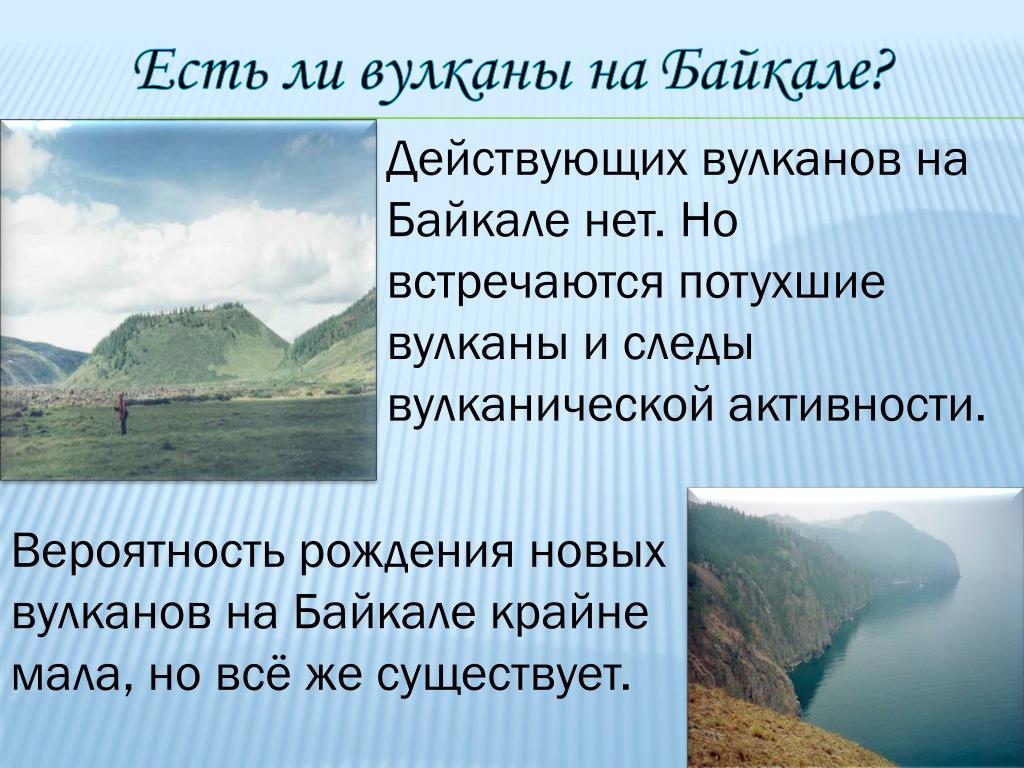 Есть ли вулканы на Байкале?

Действующих вулканов на Байкале нет. Но встречаются потухшие вулканы и следы вулканической активности.

Вероятность рождения новых вулканов на Байкале крайне мала, но всё же существует.